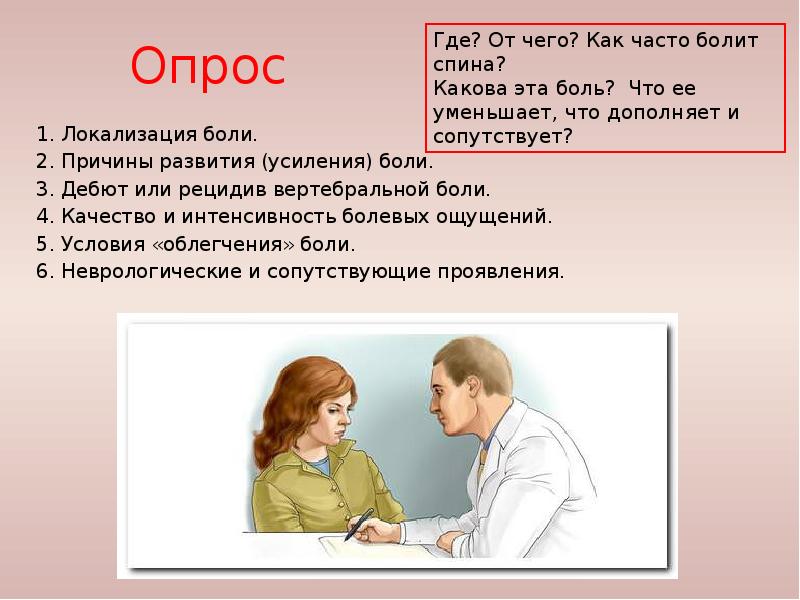 Опрос

Где? От чего? Как часто болит спина?
Какова эта боль? Что ее уменьшает, что дополняет и сопутствует?

1. Локализация боли.
2. Причины развития (усиления) боли.
3. Дебют или рецидив вертебральной боли.
4. Качество и интенсивность болевых ощущений.
5. Условия «облегчения» боли.
6. Неврологические и сопутствующие проявления.